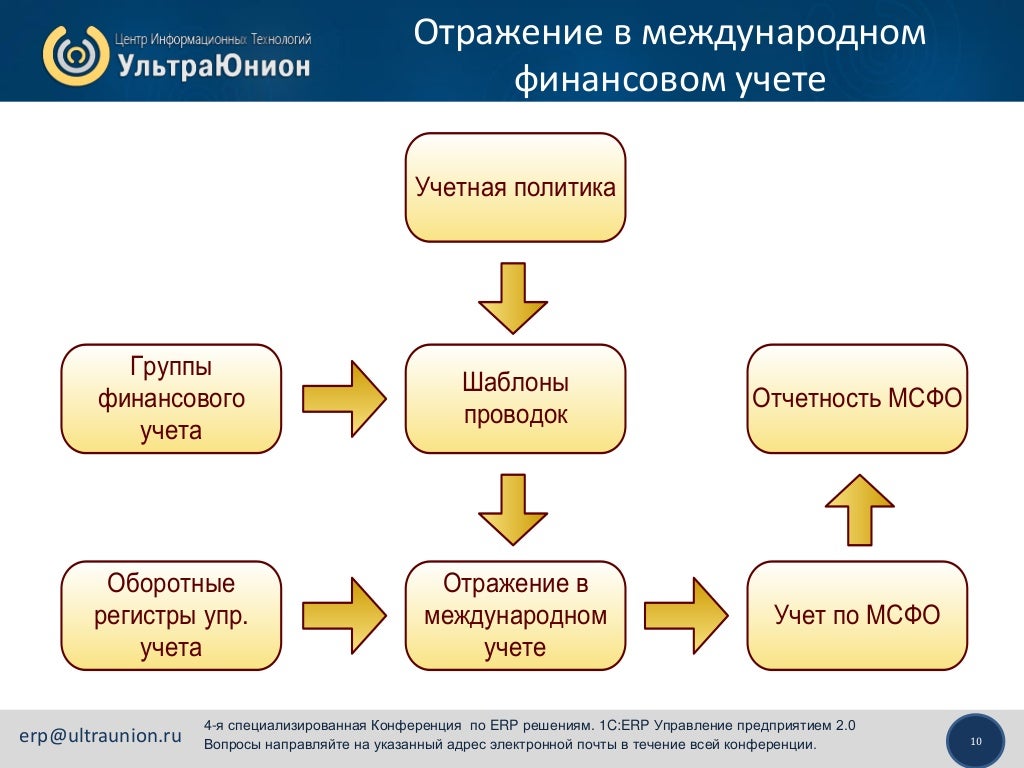 Центр Информационных Технологий
УльтраЮнион

Отражение в международном финансовом учете

Учетная политика

Группы финансового учета

Шаблоны проводок

Отчетность МСФО

Оборотные регистры упр. учета

Отражение в международном учете

Учет по МСФО

erp@ultraunion.ru

4-я специализированная Конференция по ERP решениям. 1С:ERP Управление предприятием 2.0
Вопросы направляйте на указанный адрес электронной почты в течение всей конференции.

10